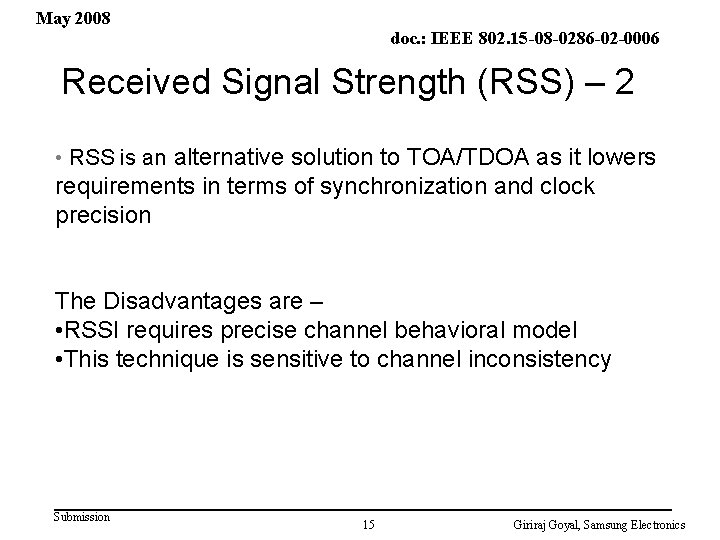 May 2008

doc.: IEEE 802.15-08-0286-02-0006

Received Signal Strength (RSS) – 2

• RSS is an alternative solution to TOA/TDOA as it lowers requirements in terms of synchronization and clock precision

The Disadvantages are –
•RSSI requires precise channel behavioral model
•This technique is sensitive to channel inconsistency

Submission

15

Giriraj Goyal, Samsung Electronics